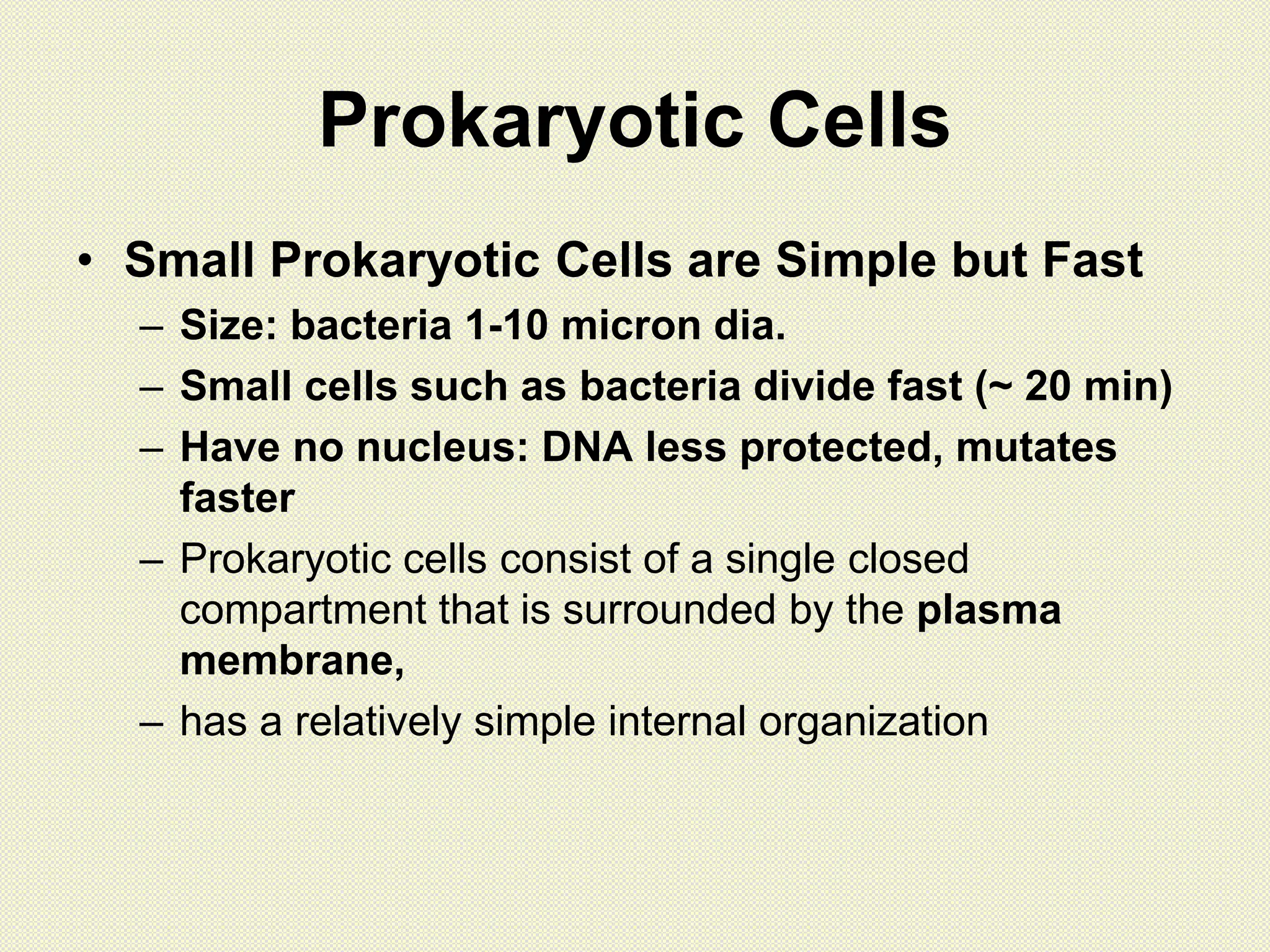 Prokaryotic Cells

• Small Prokaryotic Cells are Simple but Fast
– Size: bacteria 1-10 micron dia.
– Small cells such as bacteria divide fast (~ 20 min)
– Have no nucleus: DNA less protected, mutates faster
– Prokaryotic cells consist of a single closed compartment that is surrounded by the plasma membrane,
– has a relatively simple internal organization